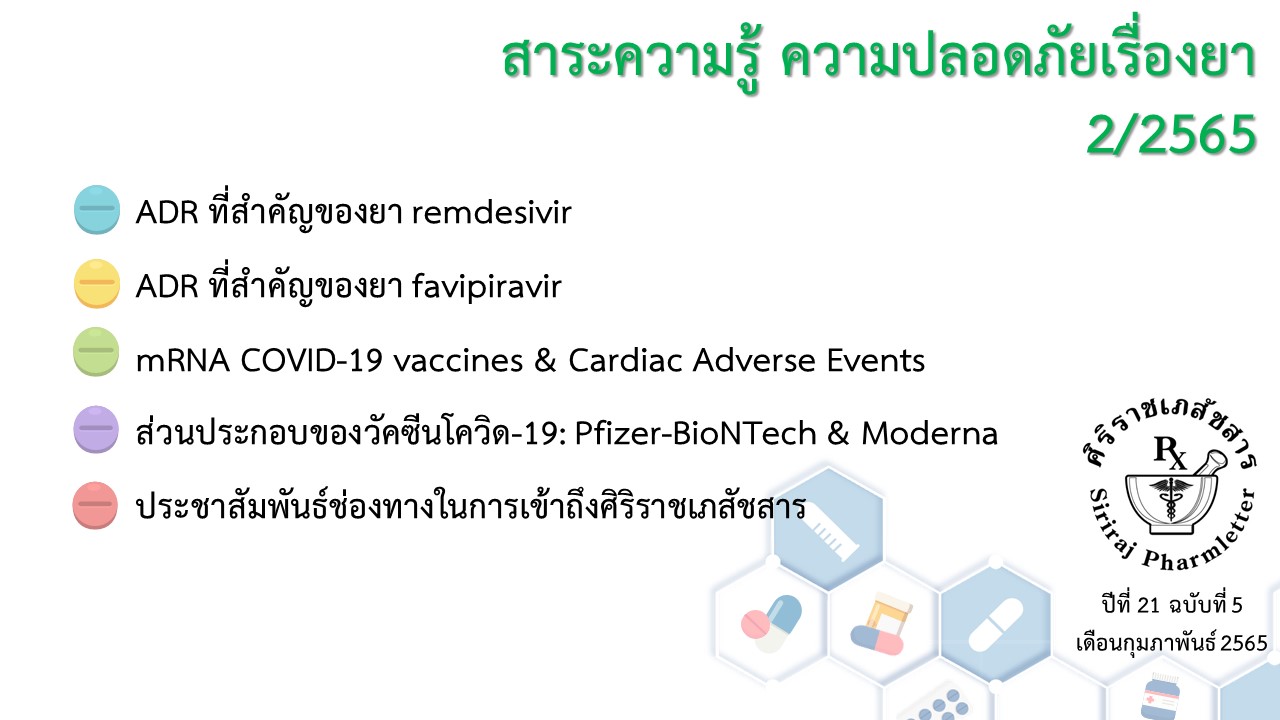 สาระความรู้ ความปลอดภัยเรื่องยา 2/2565

ADR ที่สำคัญของยา remdesivir

ADR ที่สำคัญของยา favipiravir

mRNA COVID-19 vaccines & Cardiac Adverse Events

ส่วนประกอบของวัคซีนโควิด-19: Pfizer-BioNTech & Moderna

ประชาสัมพันธ์ช่องทางในการเข้าถึงศิริราชเภสัชสาร

ศิริราชเภสัชสาร
Rx
Siriraj Pharmletter

ปีที่ 21 ฉบับที่ 5
เดือนกุมภาพันธ์ 2565